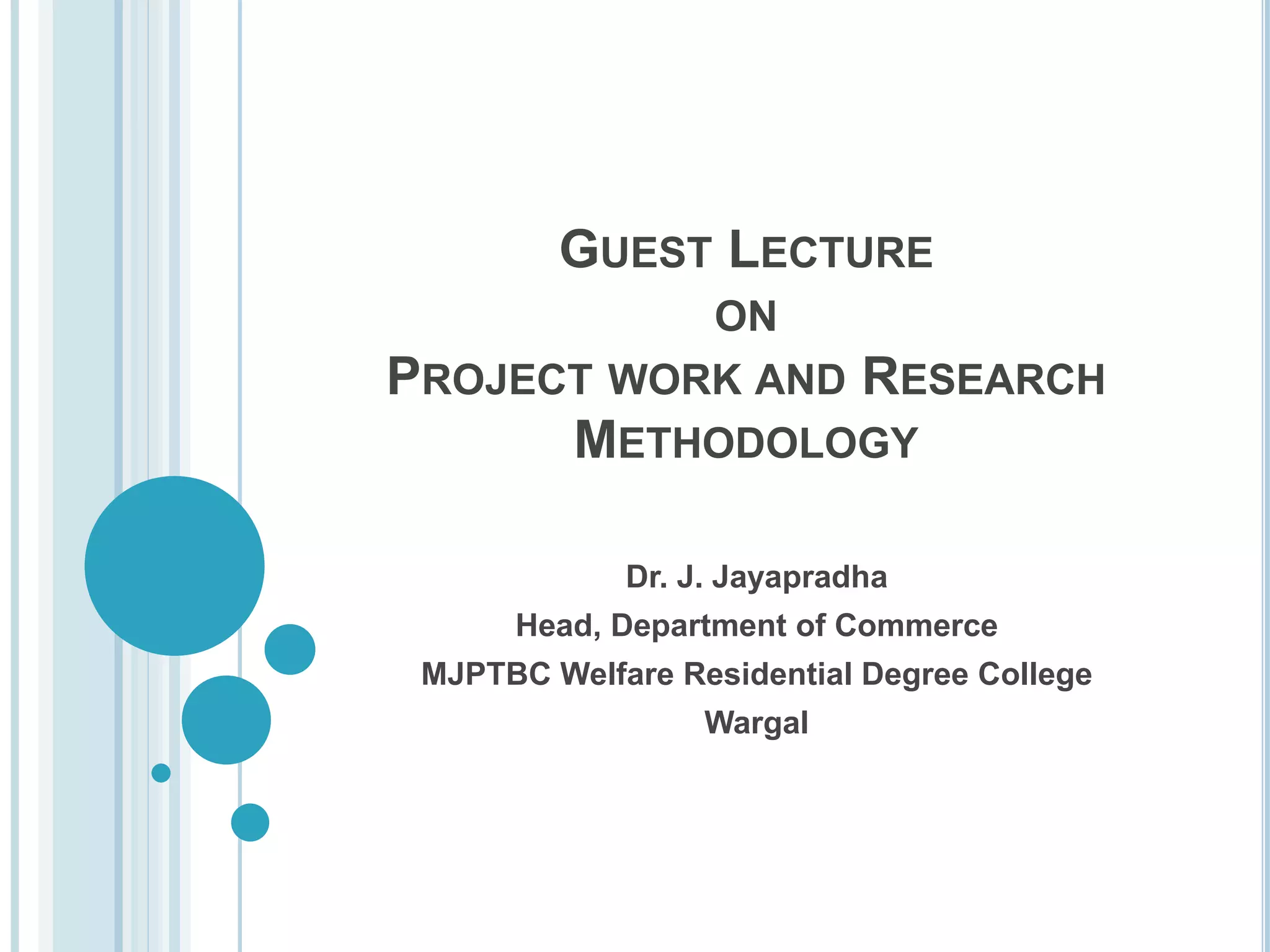 GUEST LECTURE
ON
PROJECT WORK AND RESEARCH METHODOLOGY

Dr. J. Jayapradha
Head, Department of Commerce
MJPTBC Welfare Residential Degree College
Wargal